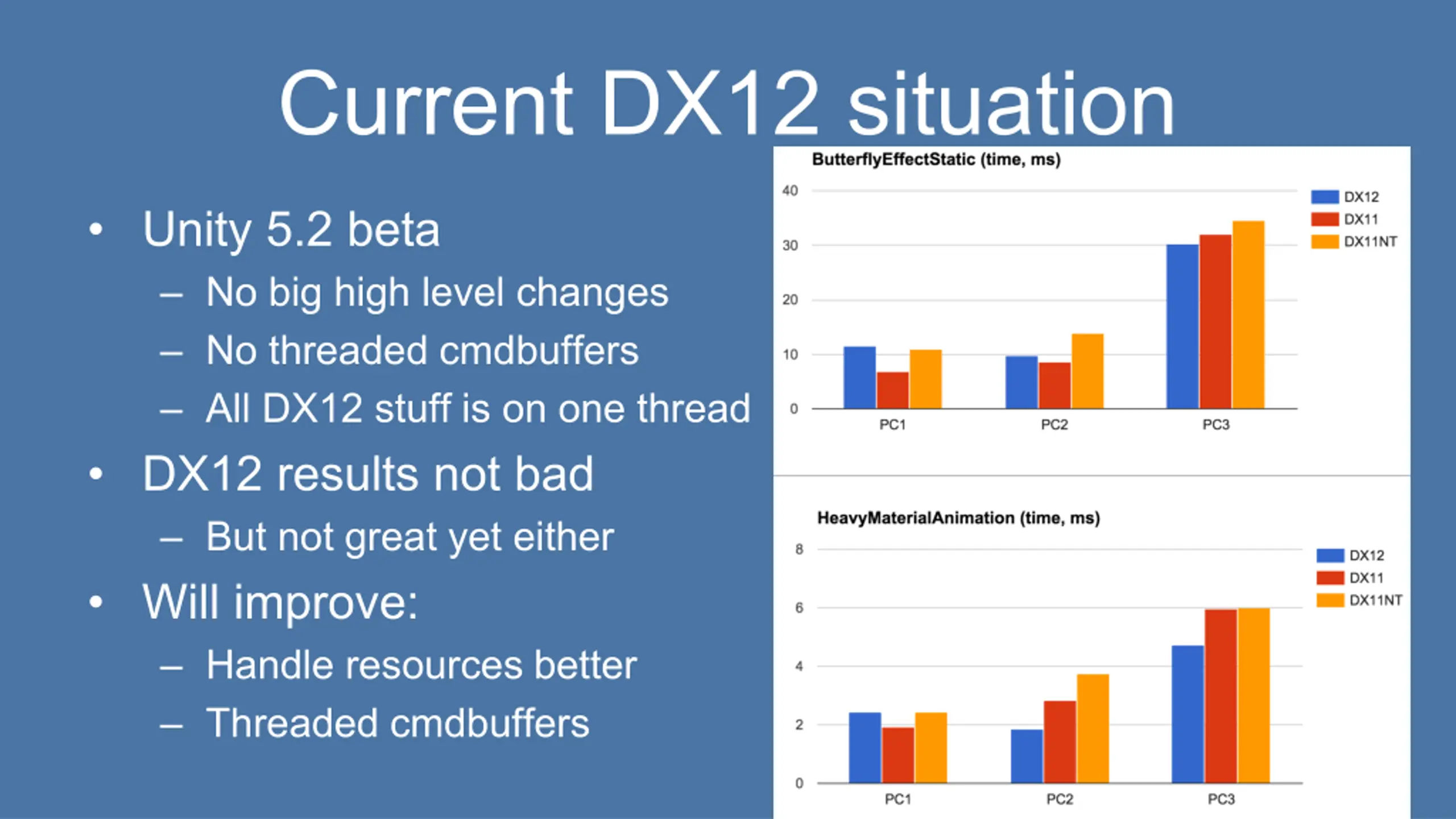 Current DX12 situation

• Unity 5.2 beta
 – No big high level changes
 – No threaded cmdbuffers
 – All DX12 stuff is on one thread
• DX12 results not bad
 – But not great yet either
• Will improve:
 – Handle resources better
 – Threaded cmdbuffers

ButterflyEffectStatic (time, ms)

40
30
20
10
0

PC1 PC2 PC3

DX12
DX11
DX11NT

HeavyMaterialAnimation (time, ms)

8
6
4
2
0

PC1 PC2 PC3

DX12
DX11
DX11NT